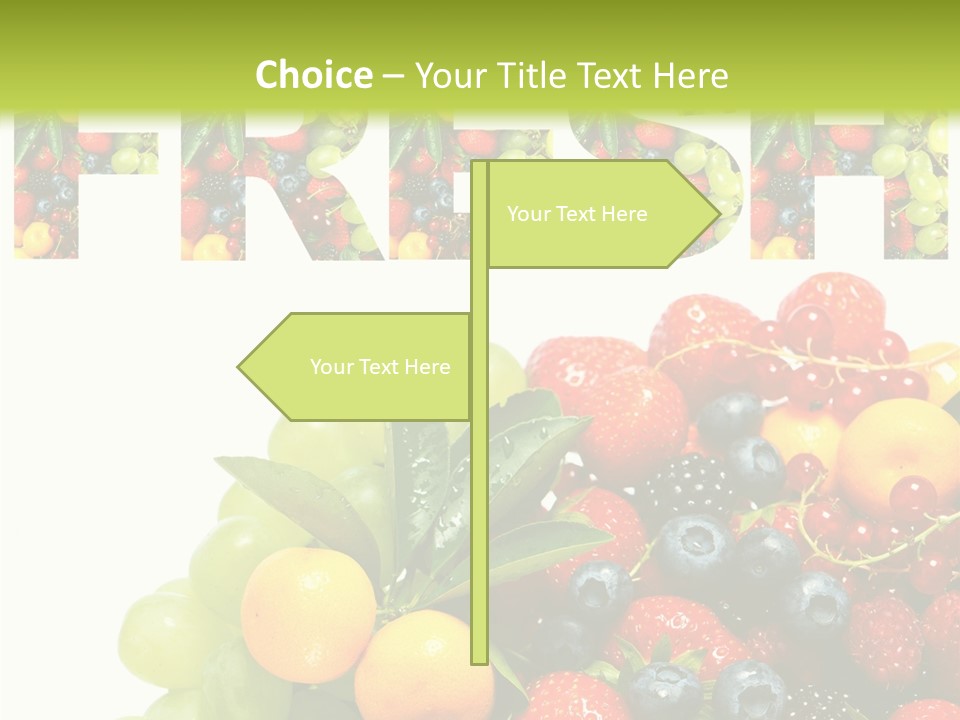 Choice – Your Title Text Here

FRESH

Your Text Here

Your Text Here